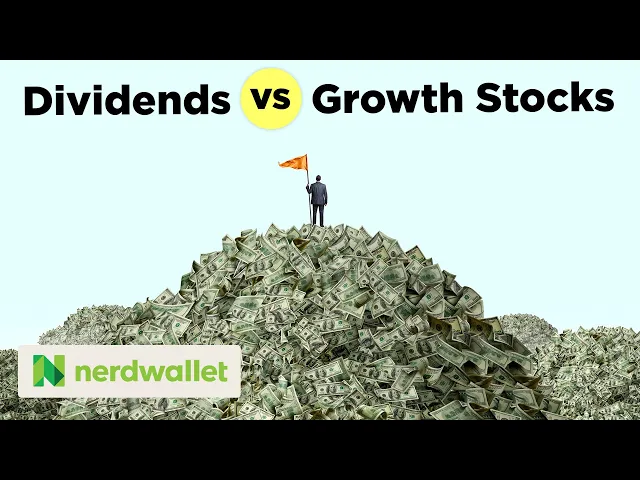 Dividends vs Growth Stocks

nerdwallet